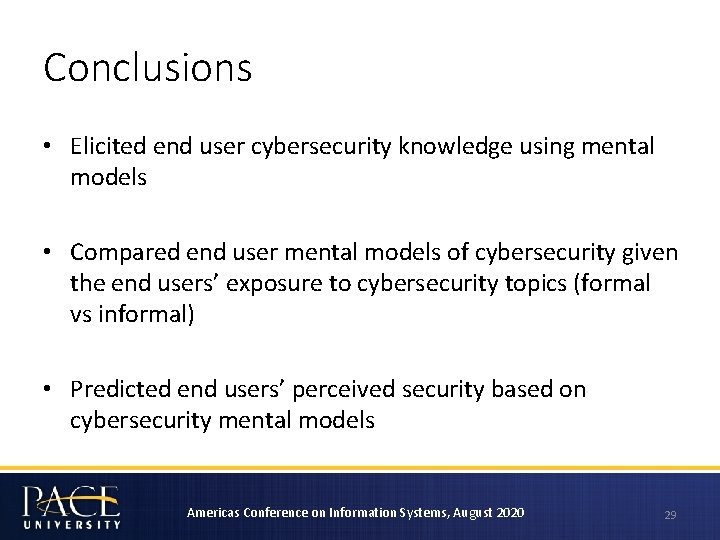 Conclusions

• Elicited end user cybersecurity knowledge using mental models

• Compared end user mental models of cybersecurity given the end users' exposure to cybersecurity topics (formal vs informal)

• Predicted end users' perceived security based on cybersecurity mental models

PACE UNIVERSITY

Americas Conference on Information Systems, August 2020

29